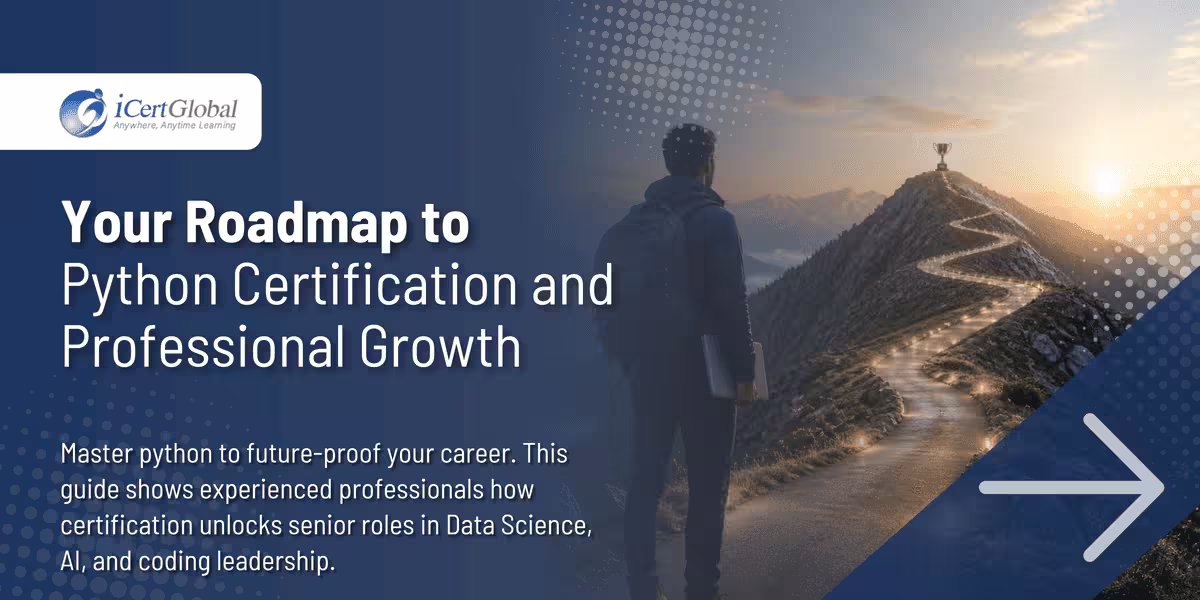 iCertGlobal
Anywhere, Anytime Learning

Your Roadmap to
Python Certification and Professional Growth

Master python to future-proof your career. This guide shows experienced professionals how certification unlocks senior roles in Data Science, AI, and coding leadership.